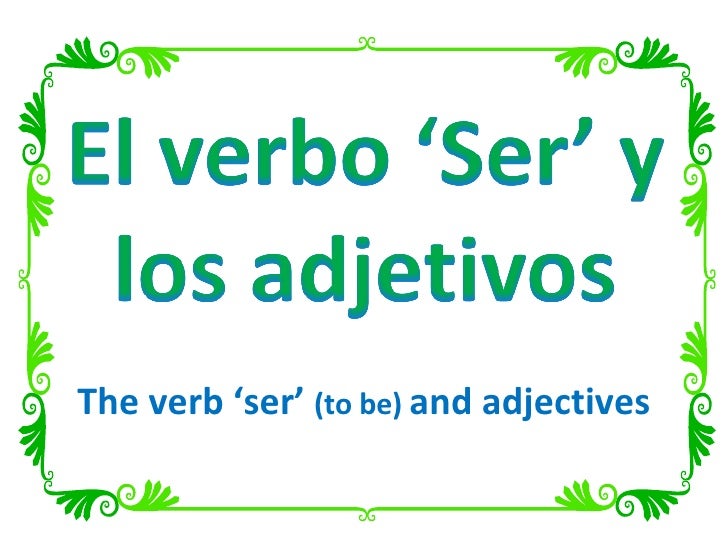 El verbo ‘Ser’ y los adjetivos

The verb ‘ser’ (to be) and adjectives